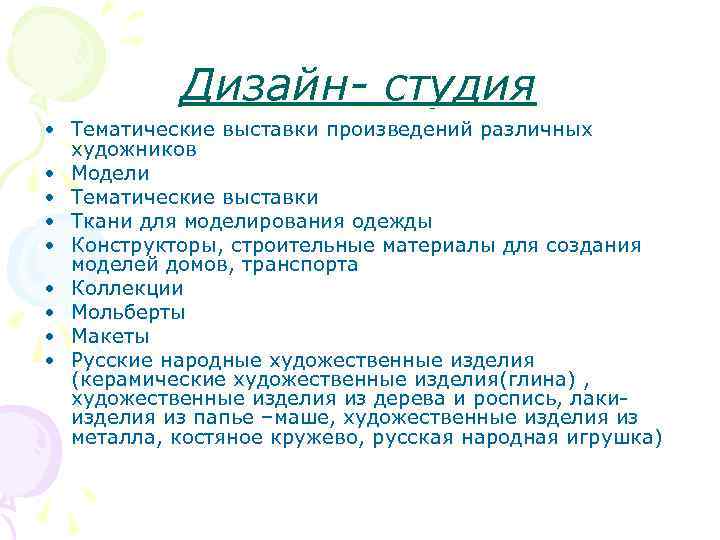 Дизайн- студия

• Тематические выставки произведений различных художников
• Модели
• Тематические выставки
• Ткани для моделирования одежды
• Конструкторы, строительные материалы для создания моделей домов, транспорта
• Коллекции
• Мольберты
• Макеты
• Русские народные художественные изделия (керамические художественные изделия(глина) , художественные изделия из дерева и роспись, лаки-изделия из папье –маше, художественные изделия из металла, костяное кружево, русская народная игрушка)